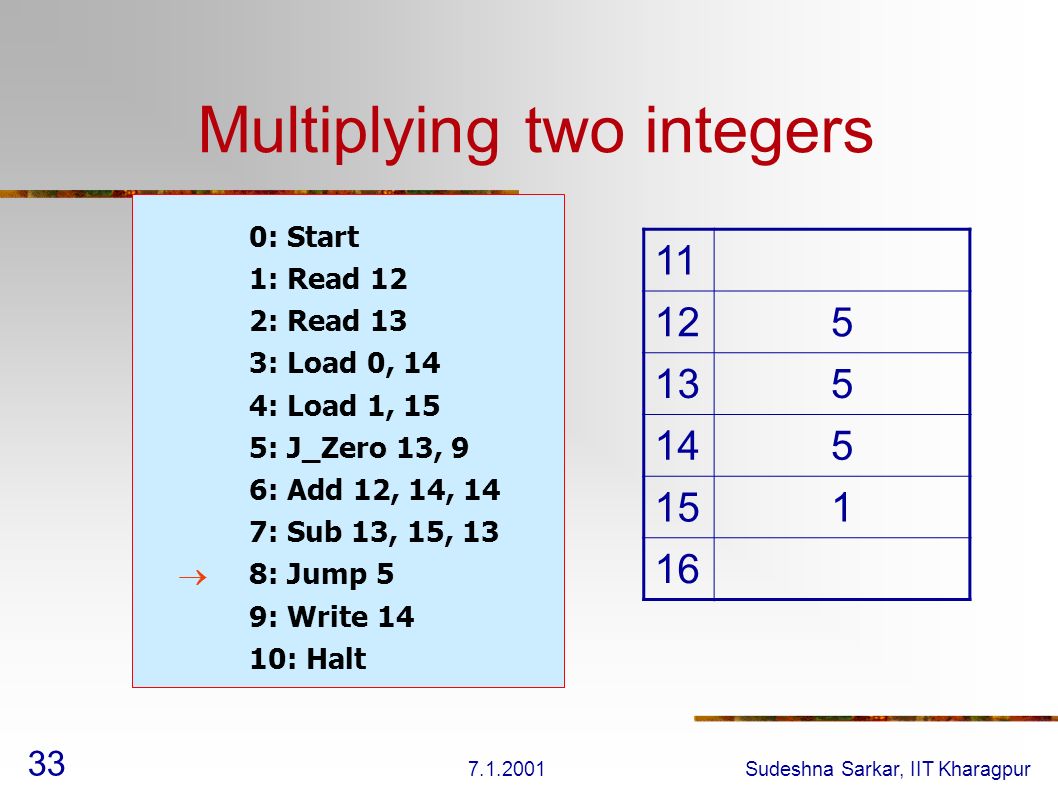 Multiplying two integers

0: Start
1: Read 12
2: Read 13
3: Load 0, 14
4: Load 1, 15
5: J_Zero 13, 9
6: Add 12, 14, 14
7: Sub 13, 15, 13
→ 8: Jump 5
9: Write 14
10: Halt

| 11 | |
|---|---|
| 12 | 5 |
| 13 | 5 |
| 14 | 5 |
| 15 | 1 |
| 16 | |

33

7.1.2001

Sudeshna Sarkar, IIT Kharagpur